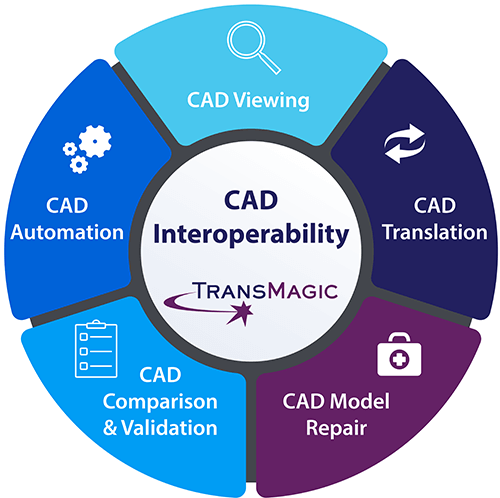 CAD Viewing

CAD Translation

CAD Model Repair

CAD Comparison & Validation

CAD Automation

CAD Interoperability

TRANSMAGIC